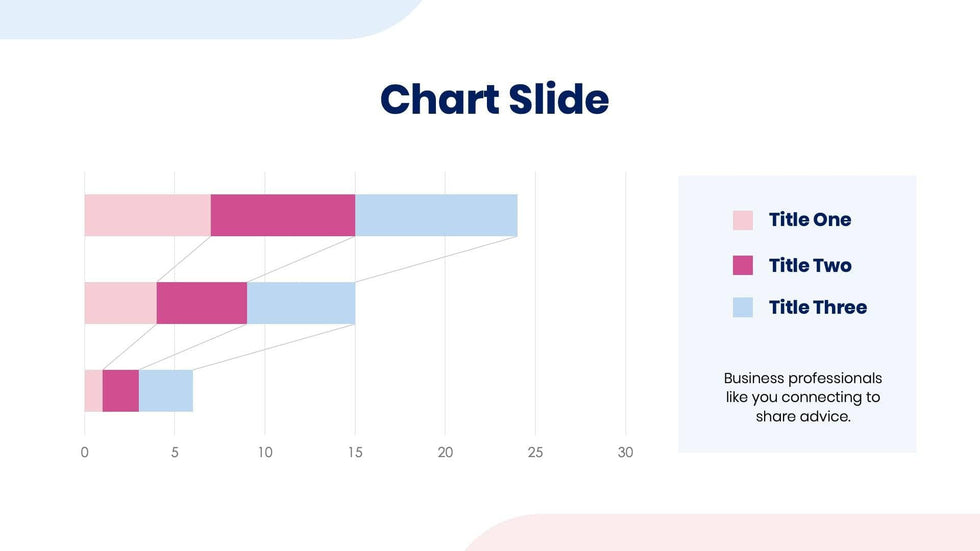 Chart Slide

0
5
10
15
20
25
30

Title One
Title Two
Title Three

Business professionals like you connecting to share advice.